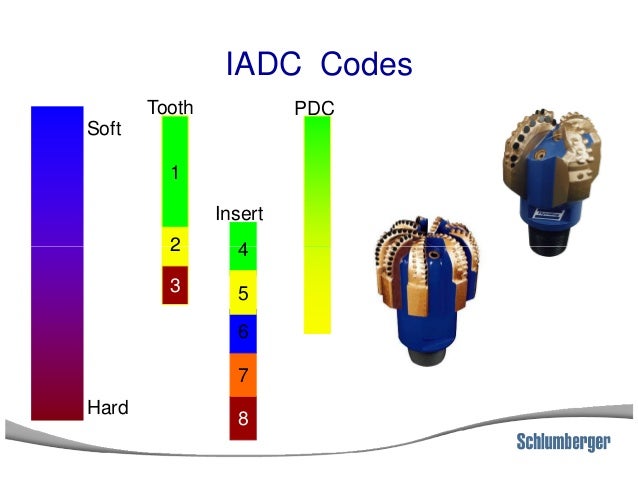 IADC Codes

Soft

Hard

Tooth

1

2

3

Insert

4

5

6

7

8

PDC

Schlumberger